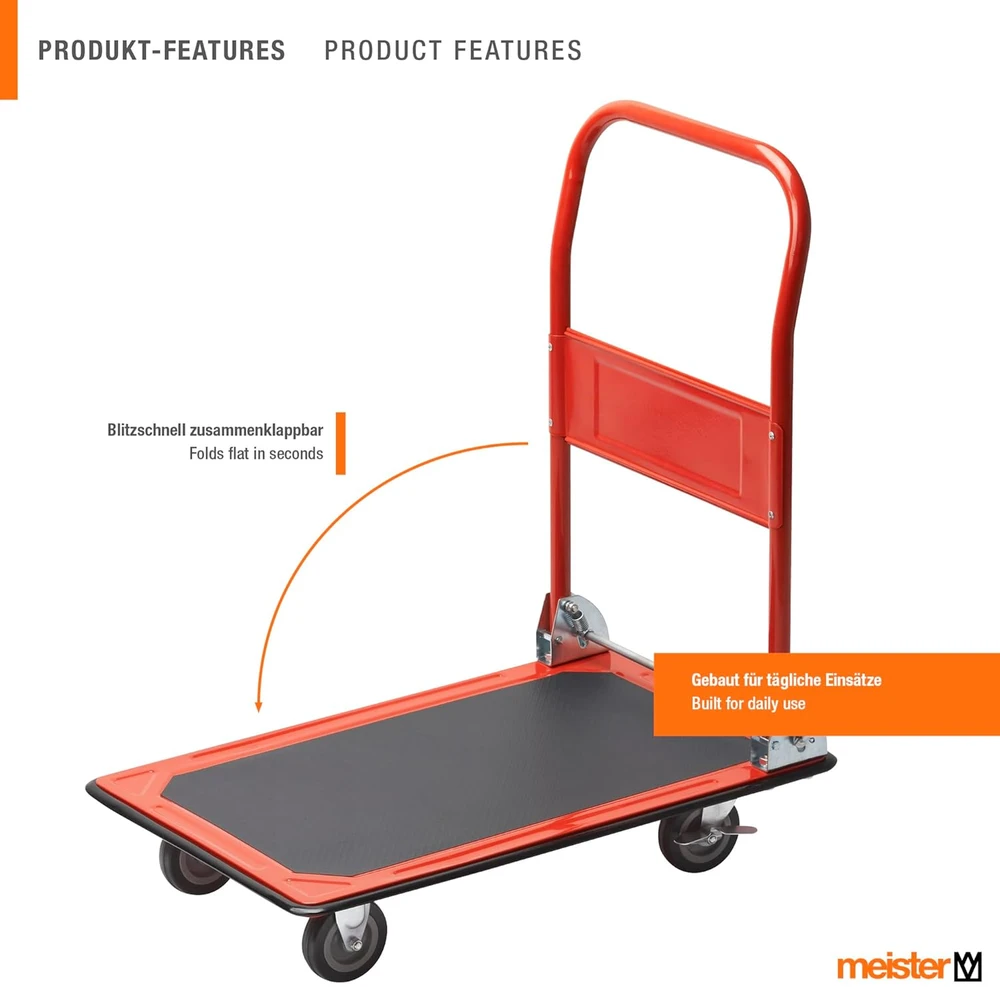 PRODUKT-FEATURES PRODUCT FEATURES

Blitzschnell zusammenklappbar
Folds flat in seconds

Gebaut für tägliche Einsätze
Built for daily use

meister